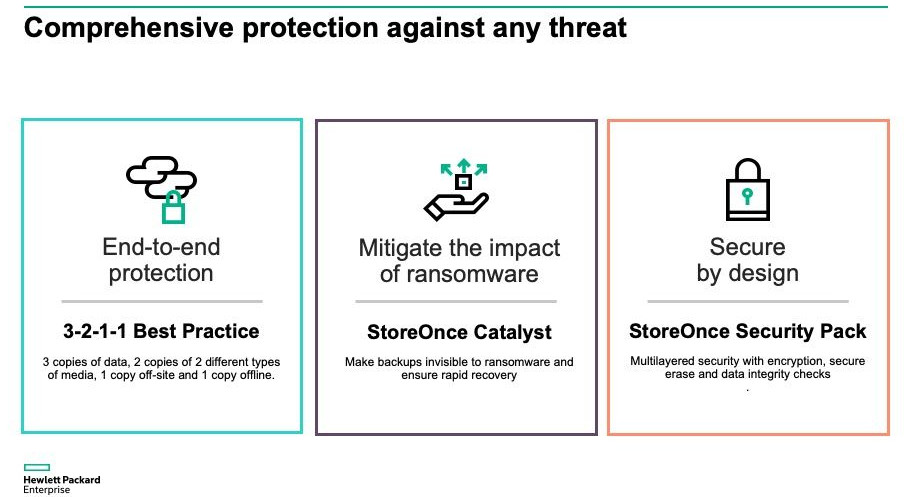 Comprehensive protection against any threat

End-to-end protection

3-2-1-1 Best Practice

3 copies of data, 2 copies of 2 different types of media, 1 copy off-site and 1 copy offline.

Mitigate the impact of ransomware

StoreOnce Catalyst

Make backups invisible to ransomware and ensure rapid recovery

Secure by design

StoreOnce Security Pack

Multilayered security with encryption, secure erase and data integrity checks
.

Hewlett Packard Enterprise